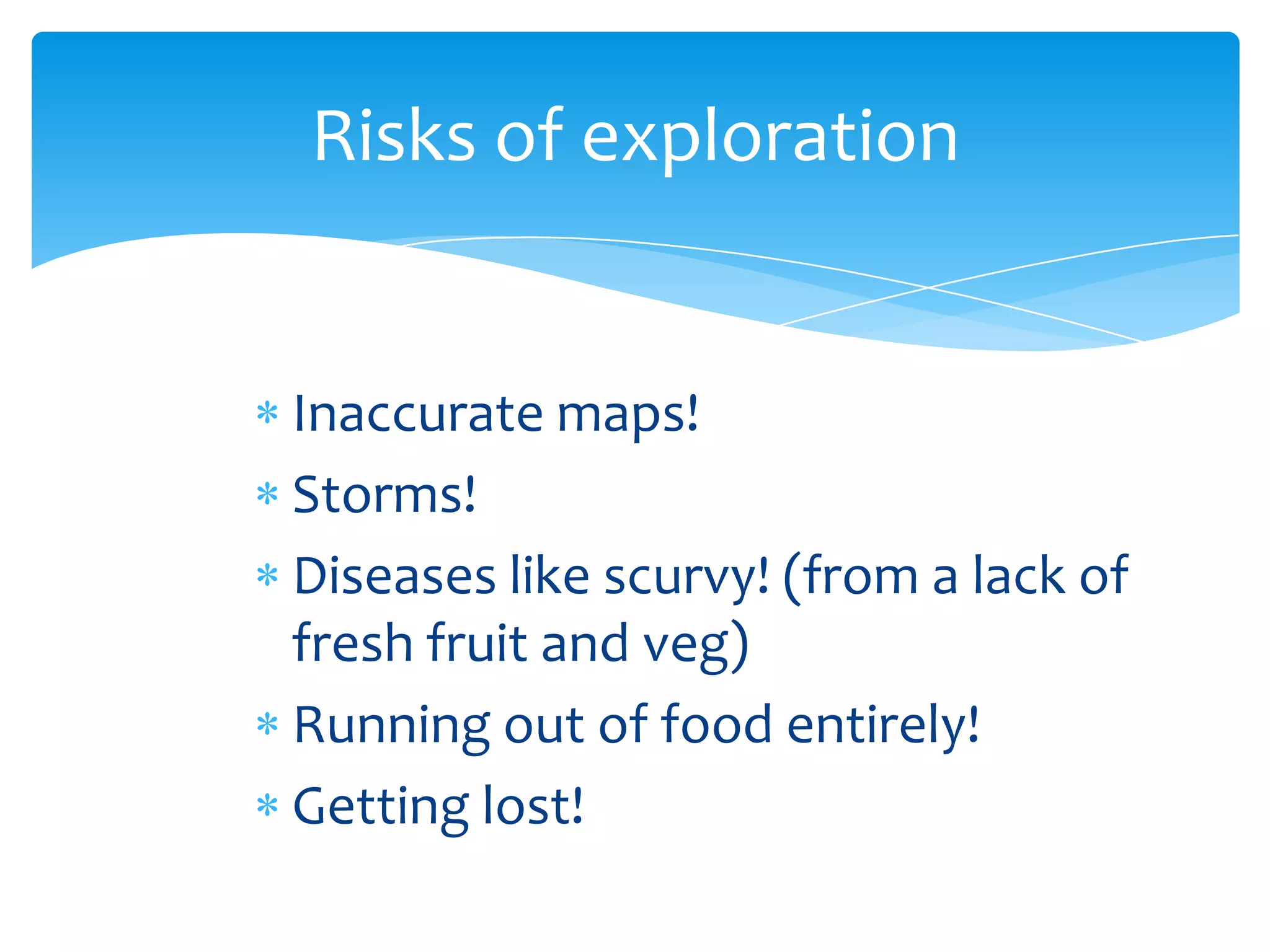 Risks of exploration

* Inaccurate maps!
* Storms!
* Diseases like scurvy! (from a lack of fresh fruit and veg)
* Running out of food entirely!
* Getting lost!